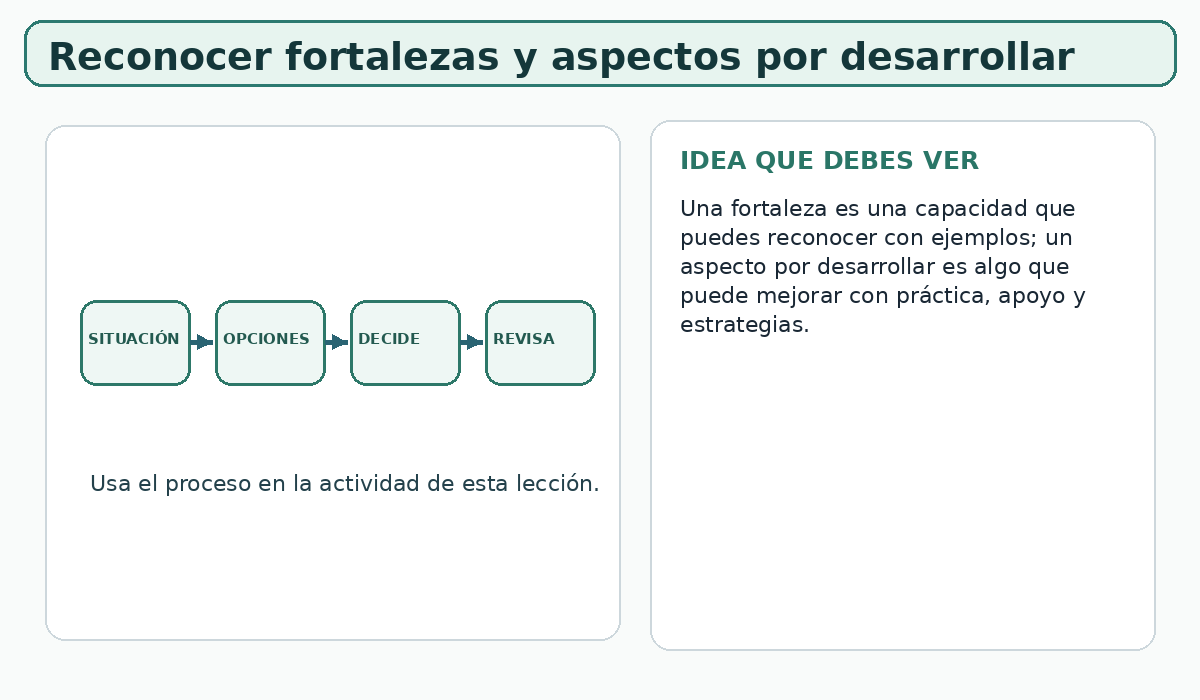 Reconocer fortalezas y aspectos por desarrollar

SITUACIÓN
OPCIONES
DECIDE
REVISA

Usa el proceso en la actividad de esta lección.

IDEA QUE DEBES VER

Una fortaleza es una capacidad que puedes reconocer con ejemplos; un aspecto por desarrollar es algo que puede mejorar con práctica, apoyo y estrategias.